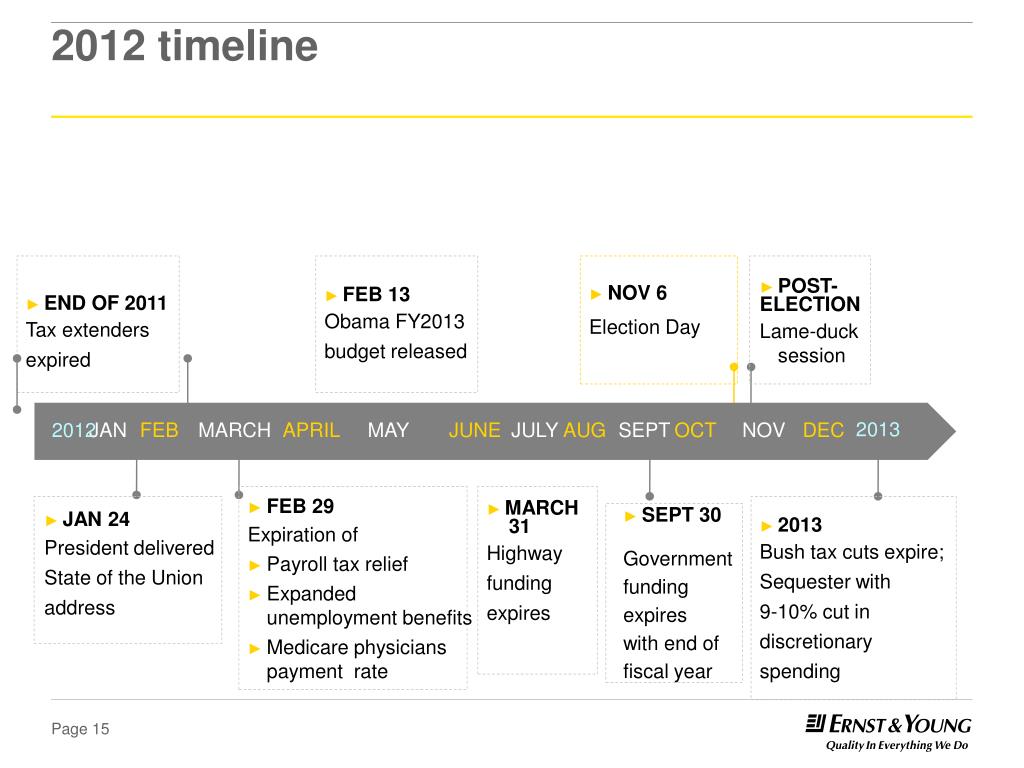 2012 timeline

► END OF 2011
Tax extenders expired

► FEB 13
Obama FY2013 budget released

► NOV 6
Election Day

► POST-ELECTION
Lame-duck session

2012 JAN FEB MARCH APRIL MAY JUNE JULY AUG SEPT OCT NOV DEC 2013

► JAN 24
President delivered State of the Union address

► FEB 29
Expiration of
► Payroll tax relief
► Expanded unemployment benefits
► Medicare physicians payment rate

► MARCH 31
Highway funding expires

► SEPT 30
Government funding expires with end of fiscal year

► 2013
Bush tax cuts expire; Sequester with 9-10% cut in discretionary spending

Page 15

ERNST & YOUNG
Quality In Everything We Do